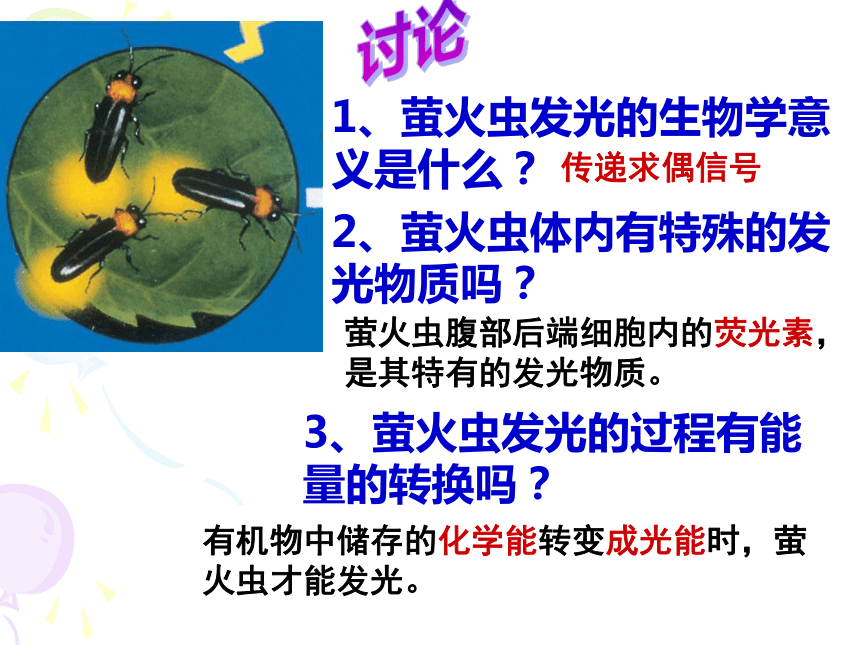 讨论

1、萤火虫发光的生物学意义是什么？ 传递求偶信号

2、萤火虫体内有特殊的发光物质吗？

萤火虫腹部后端细胞内的荧光素，是其特有的发光物质。

3、萤火虫发光的过程有能量的转换吗？

有机物中储存的化学能转变成光能时，萤火虫才能发光。